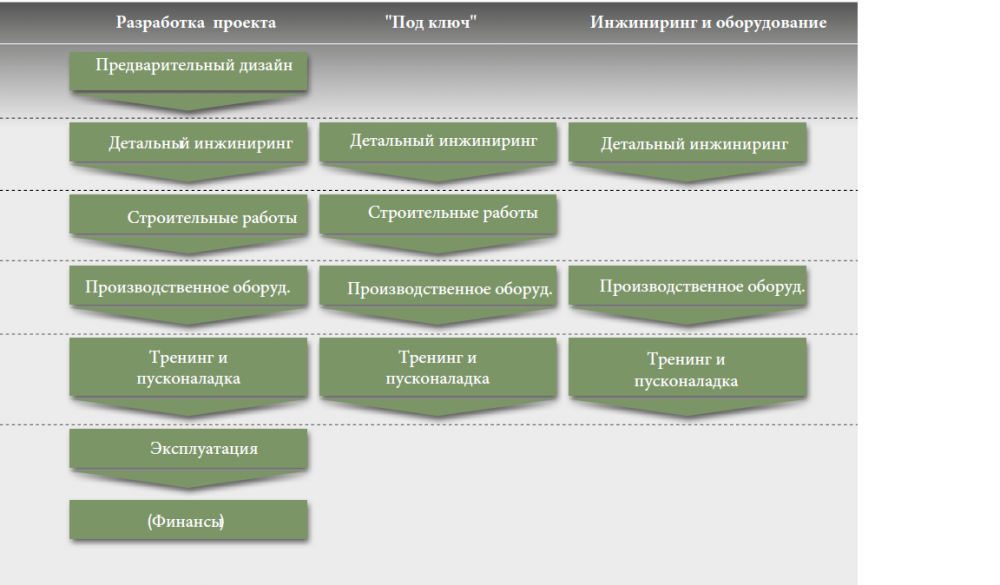 | Разработка проекта | "Под ключ" | Инжиниринг и оборудование |
|---|---|---|
| Предварительный дизайн | | |
| Детальный инжиниринг | Детальный инжиниринг | Детальный инжиниринг |
| Строительные работы | Строительные работы | |
| Производственное оборуд. | Производственное оборуд. | Производственное оборуд. |
| Тренинг и пусконаладка | Тренинг и пусконаладка | Тренинг и пусконаладка |
| Эксплуатация | | |
| (Финансы) | | |